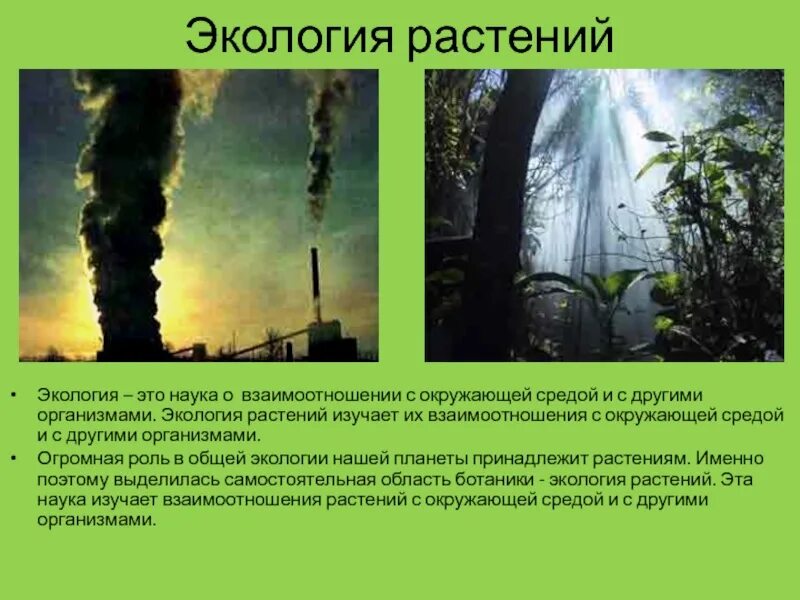 Экология растений

• Экология – это наука о взаимоотношении с окружающей средой и с другими организмами. Экология растений изучает их взаимоотношения с окружающей средой и с другими организмами.

• Огромная роль в общей экологии нашей планеты принадлежит растениям. Именно поэтому выделилась самостоятельная область ботаники - экология растений. Эта наука изучает взаимоотношения растений с окружающей средой и с другими организмами.